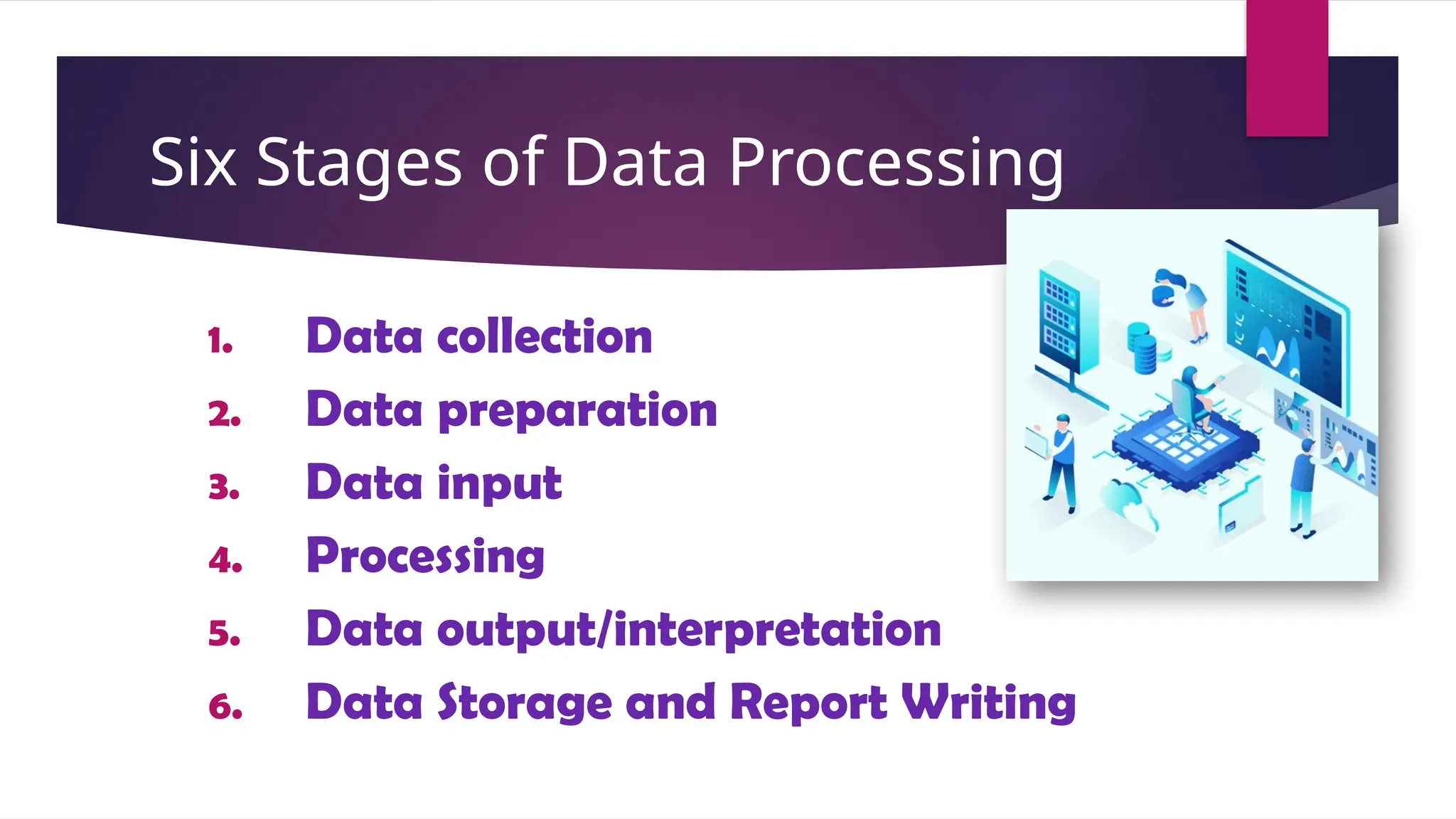 Six Stages of Data Processing

1. Data collection
2. Data preparation
3. Data input
4. Processing
5. Data output/interpretation
6. Data Storage and Report Writing